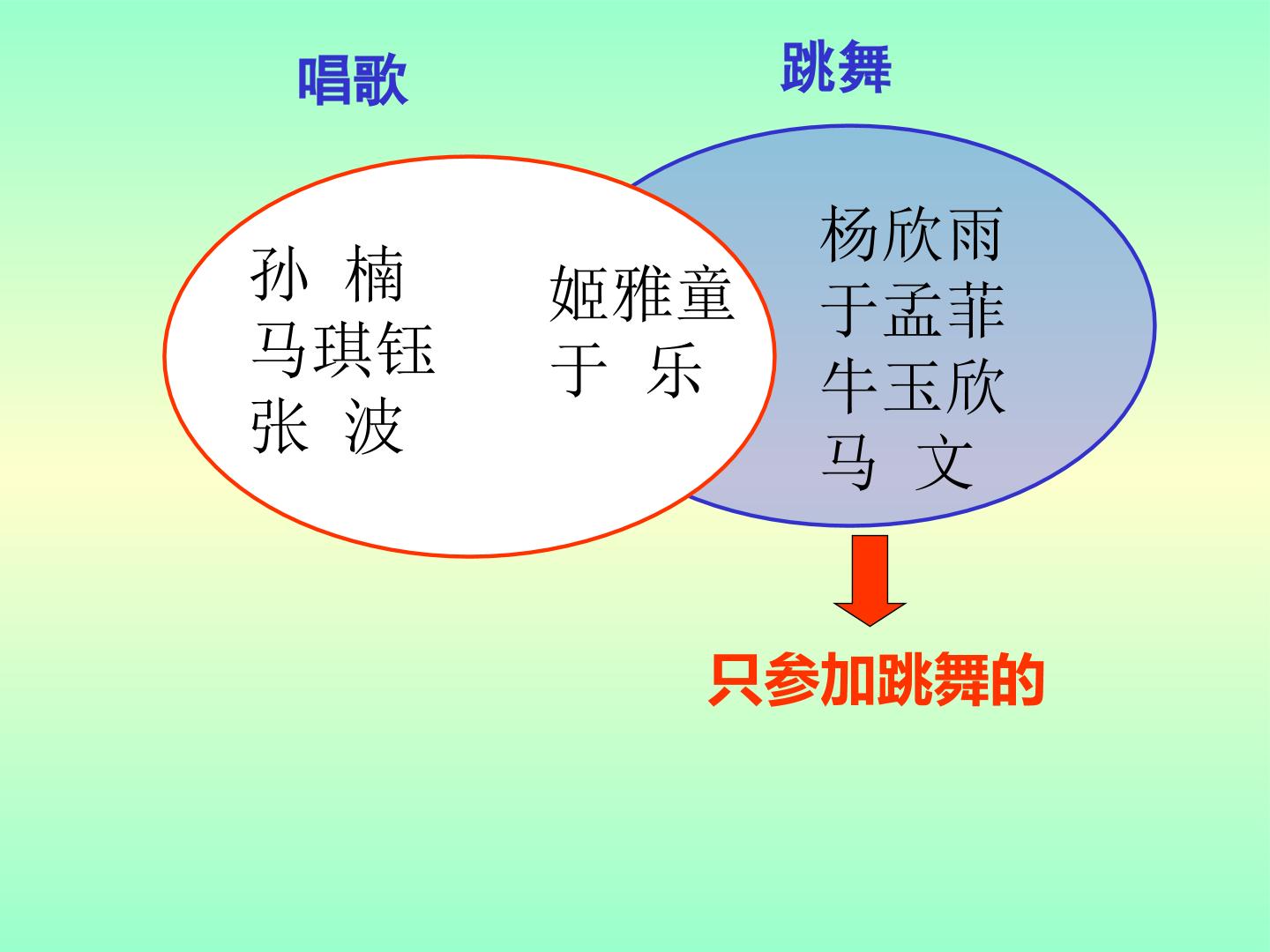 唱歌

跳舞

孙 楠
马琪钰
张 波

姬雅童
于 乐

杨欣雨
于孟菲
牛玉欣
马 文

只参加跳舞的